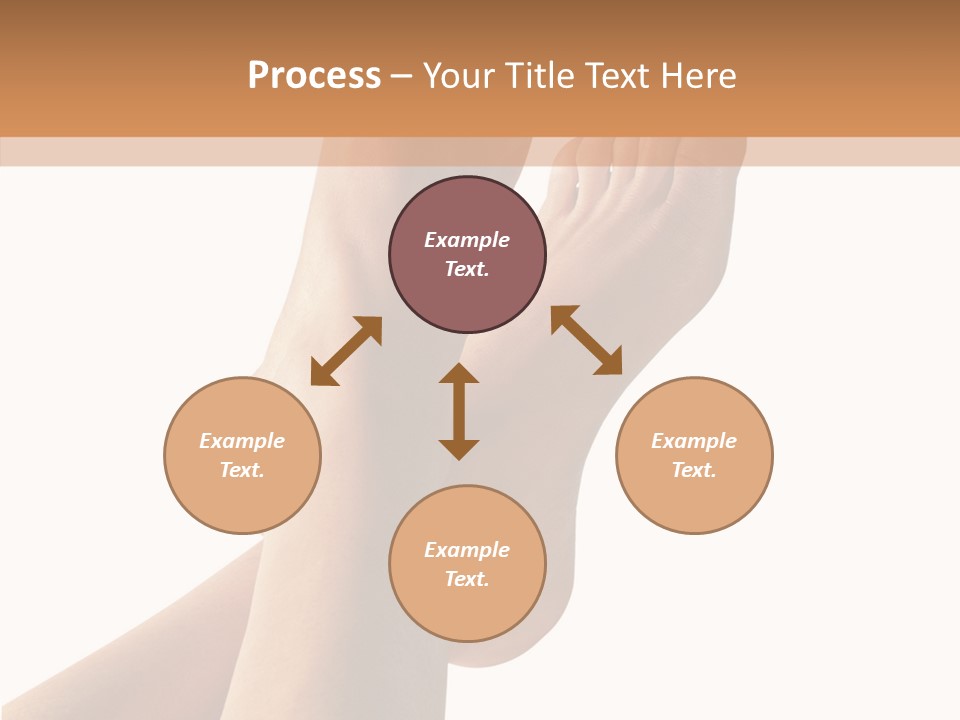 Process – Your Title Text Here

Example Text.

Example Text.

Example Text.

Example Text.